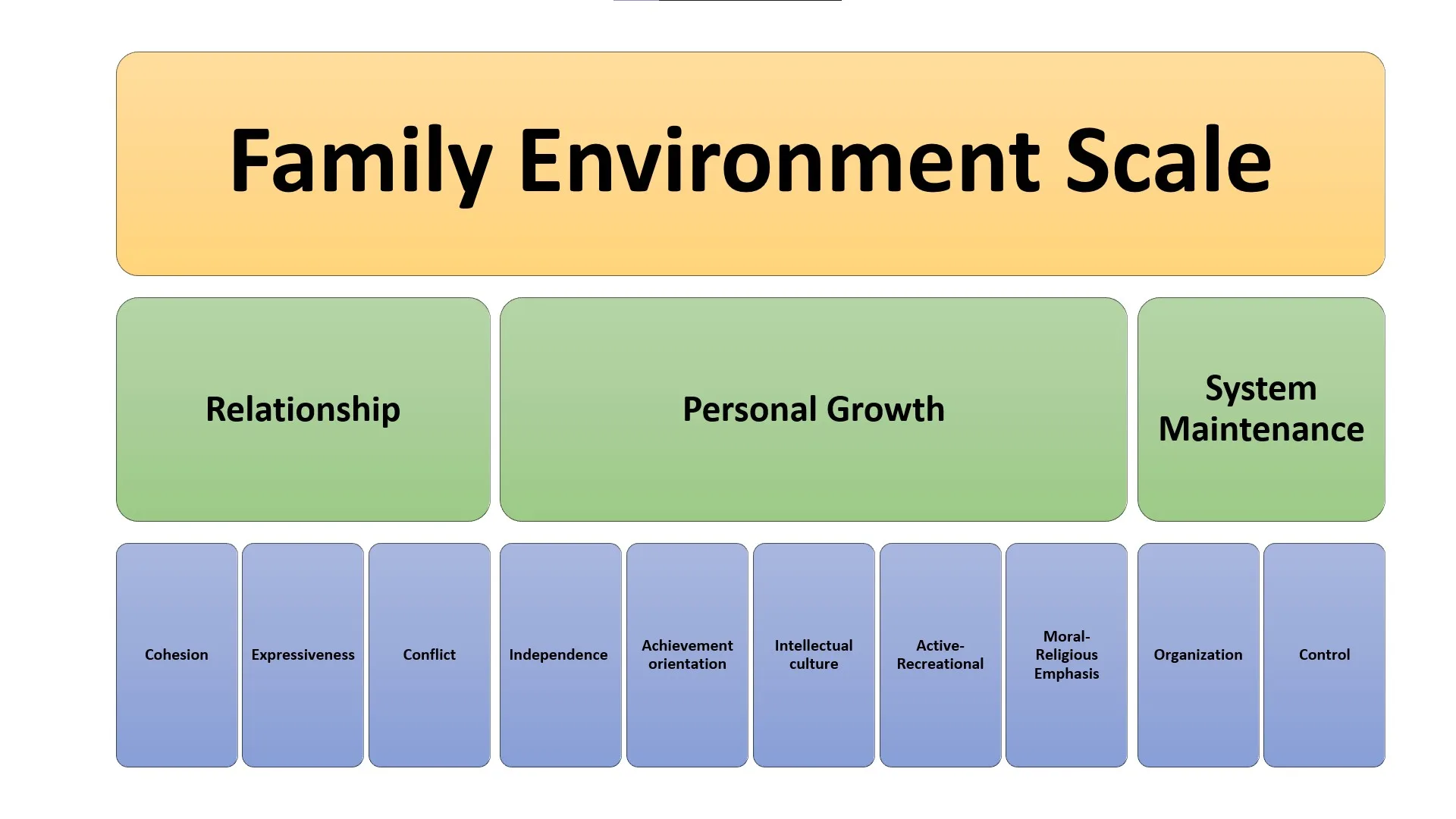 Family Environment Scale

Relationship

Personal Growth

System Maintenance

Cohesion

Expressiveness

Conflict

Independence

Achievement orientation

Intellectual culture

Active-Recreational

Moral-Religious Emphasis

Organization

Control